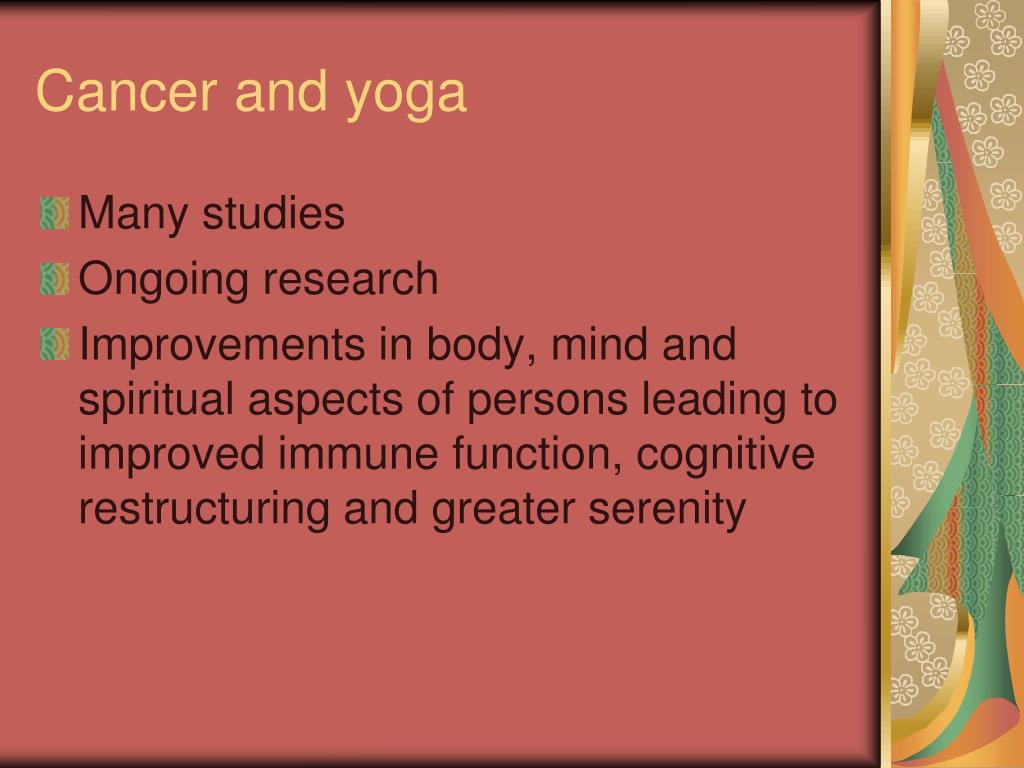 Cancer and yoga

Many studies

Ongoing research

Improvements in body, mind and spiritual aspects of persons leading to improved immune function, cognitive restructuring and greater serenity